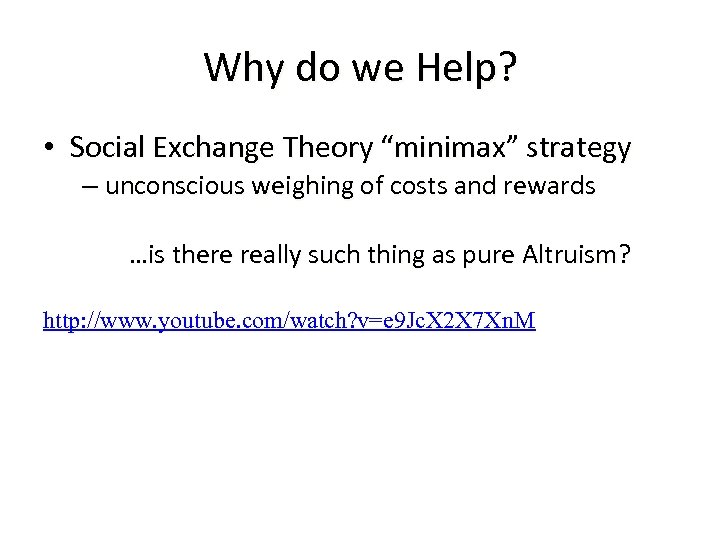 Why do we Help?

• Social Exchange Theory “minimax” strategy
– unconscious weighing of costs and rewards

…is there really such thing as pure Altruism?

http://www.youtube.com/watch?v=e9JcX2X7XnM